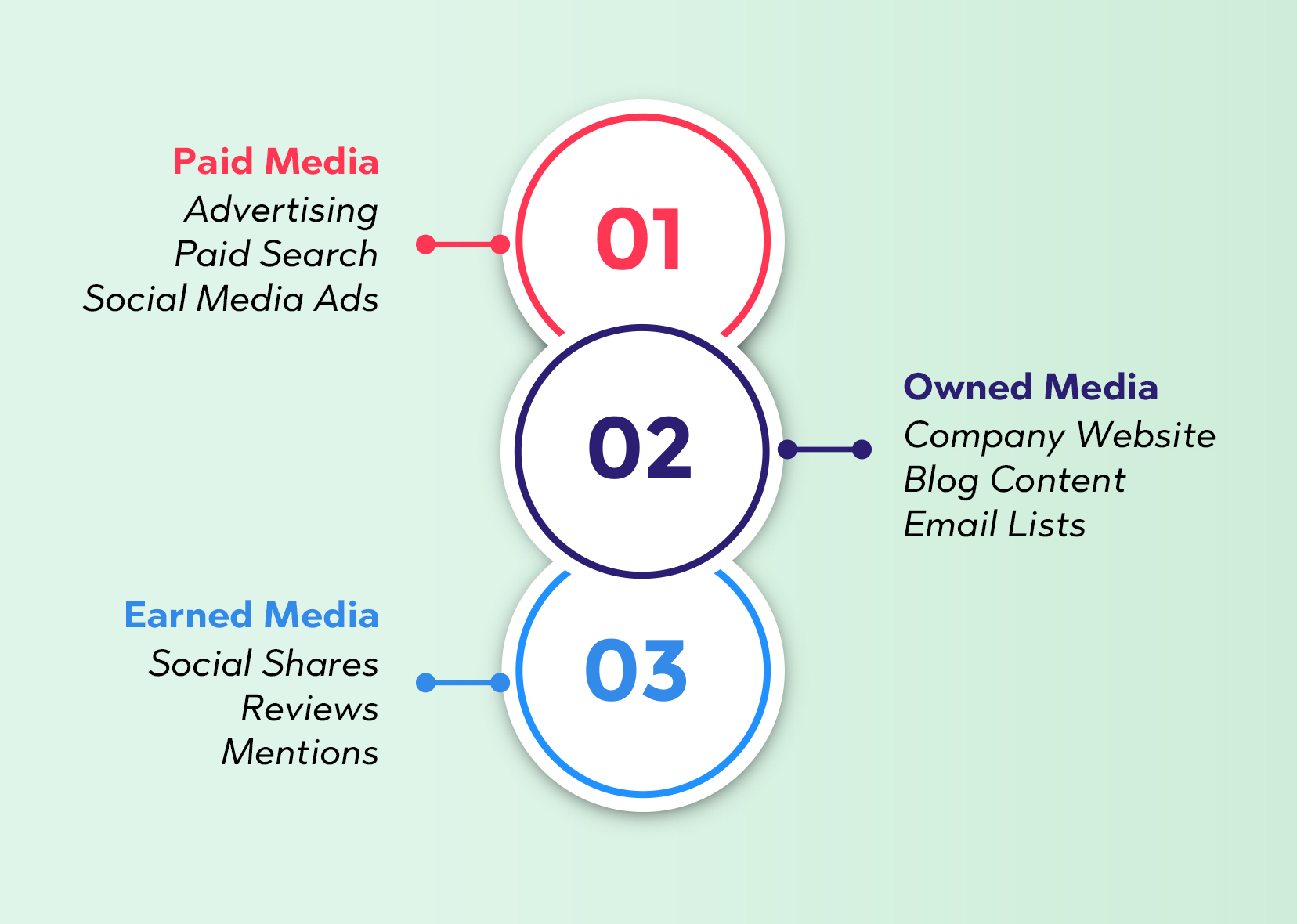 Paid Media
Advertising
Paid Search
Social Media Ads

01

02

Owned Media
Company Website
Blog Content
Email Lists

Earned Media
Social Shares
Reviews
Mentions

03